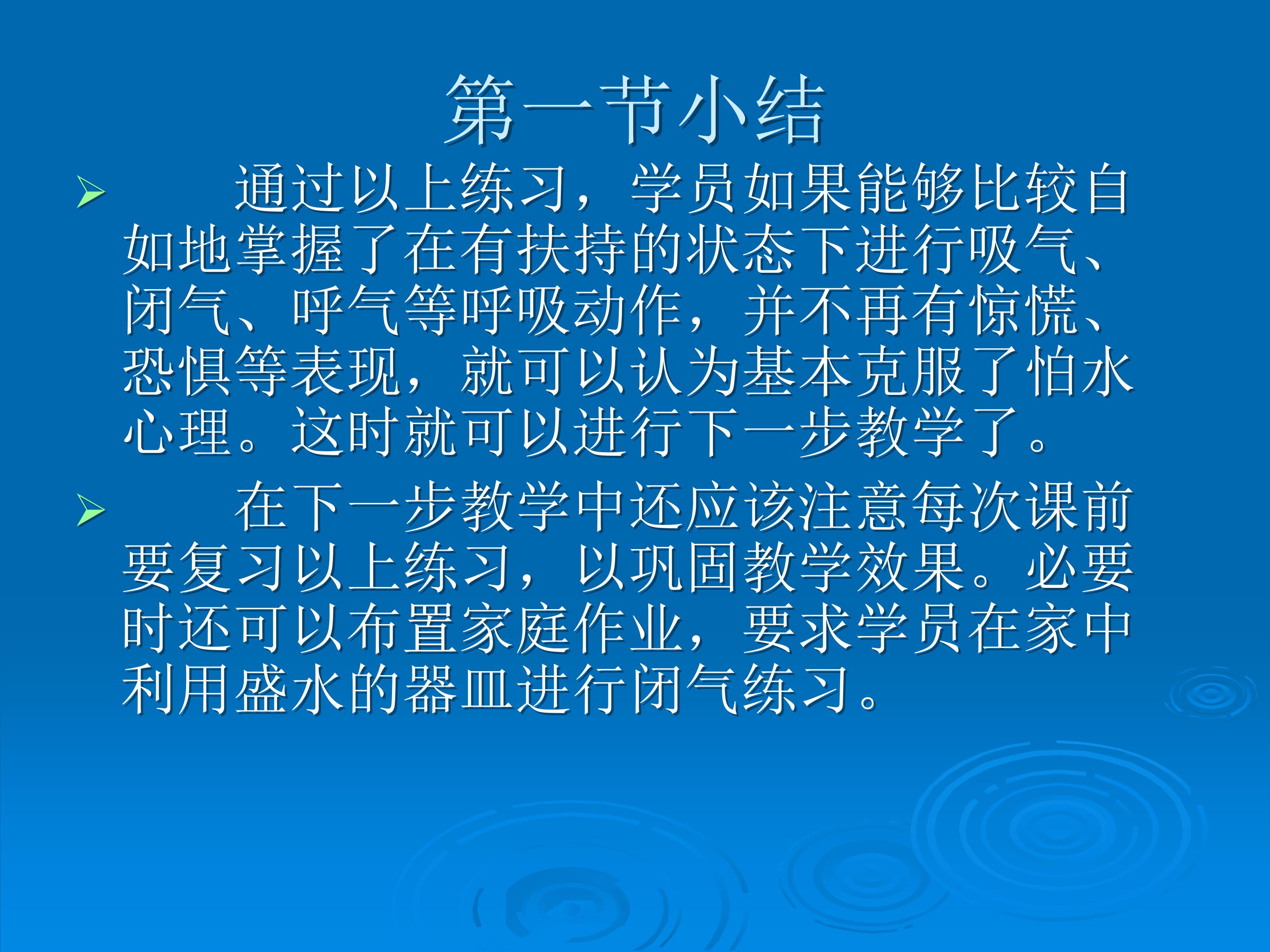 第一节小结

➢ 通过以上练习，学员如果能够比较自如地掌握了在有扶持的状态下进行吸气、闭气、呼气等呼吸动作，并不再有惊慌、恐惧等表现，就可以认为基本克服了怕水心理。这时就可以进行下一步教学了。

➢ 在下一步教学中还应该注意每次课前要复习以上练习，以巩固教学效果。必要时还可以布置家庭作业，要求学员在家中利用盛水的器皿进行闭气练习。